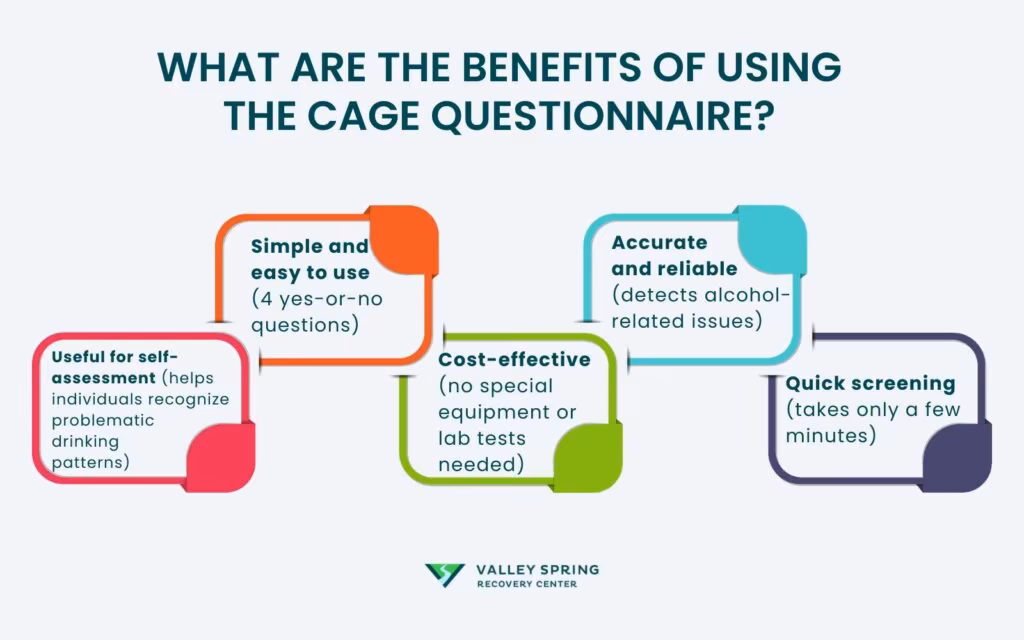 WHAT ARE THE BENEFITS OF USING THE CAGE QUESTIONNAIRE?

Useful for self-assessment (helps individuals recognize problematic drinking patterns)

Simple and easy to use (4 yes-or-no questions)

Cost-effective (no special equipment or lab tests needed)

Accurate and reliable (detects alcohol-related issues)

Quick screening (takes only a few minutes)

VALLEY SPRING RECOVERY CENTER